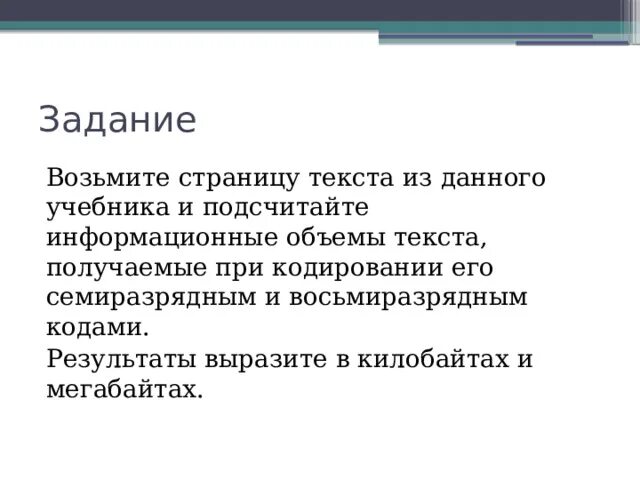 Задание

Возьмите страницу текста из данного учебника и подсчитайте информационные объемы текста, получаемые при кодировании его семиразрядным и восьмиразрядным кодами.

Результаты выразите в килобайтах и мегабайтах.